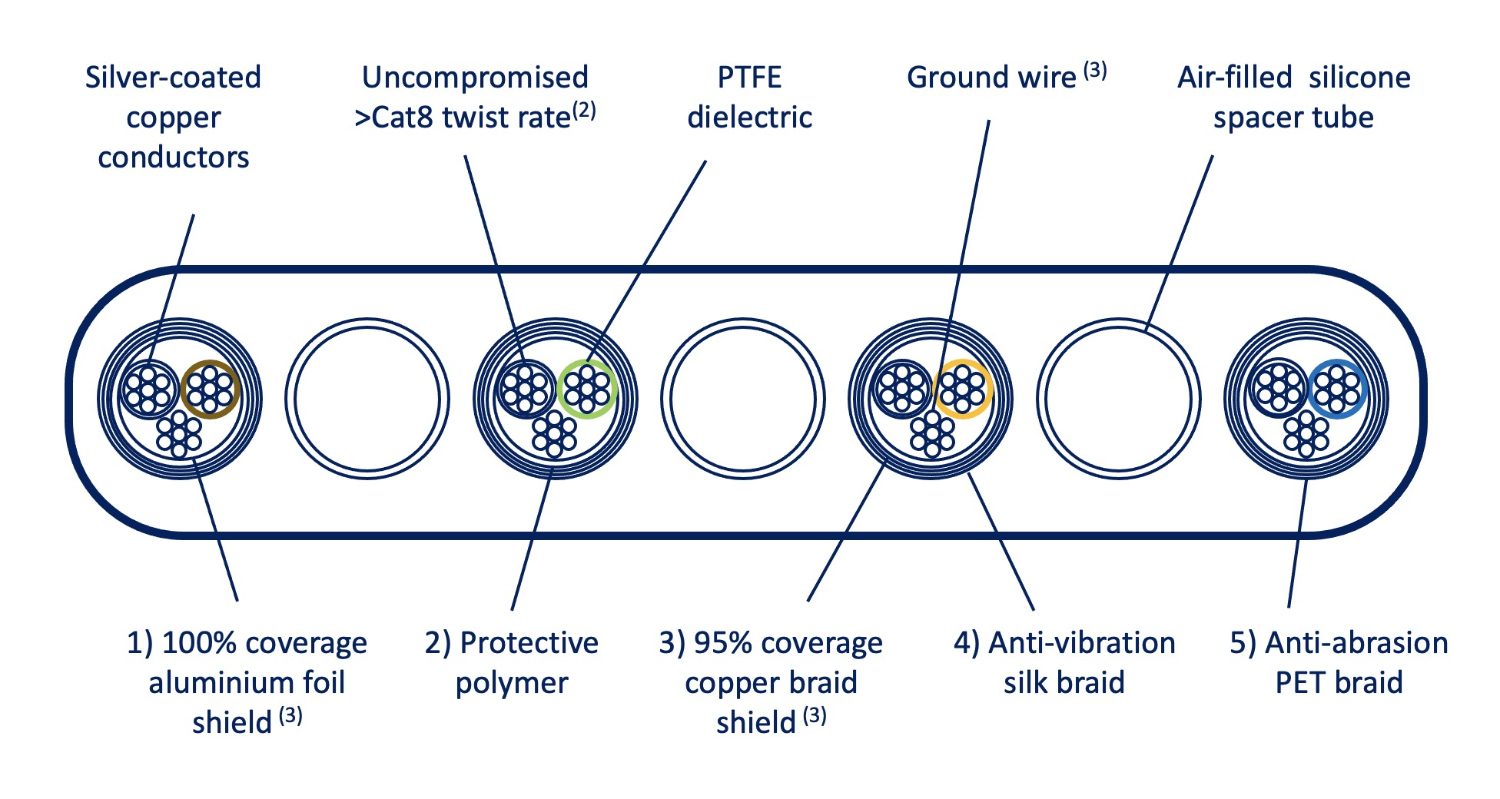 Silver-coated copper conductors

Uncompromised >Cat8 twist rate$^{(2)}$

PTFE dielectric

Ground wire $^{(3)}$

Air-filled silicone spacer tube

1) 100% coverage aluminium foil shield $^{(3)}$

2) Protective polymer

3) 95% coverage copper braid shield $^{(3)}$

4) Anti-vibration silk braid

5) Anti-abrasion PET braid